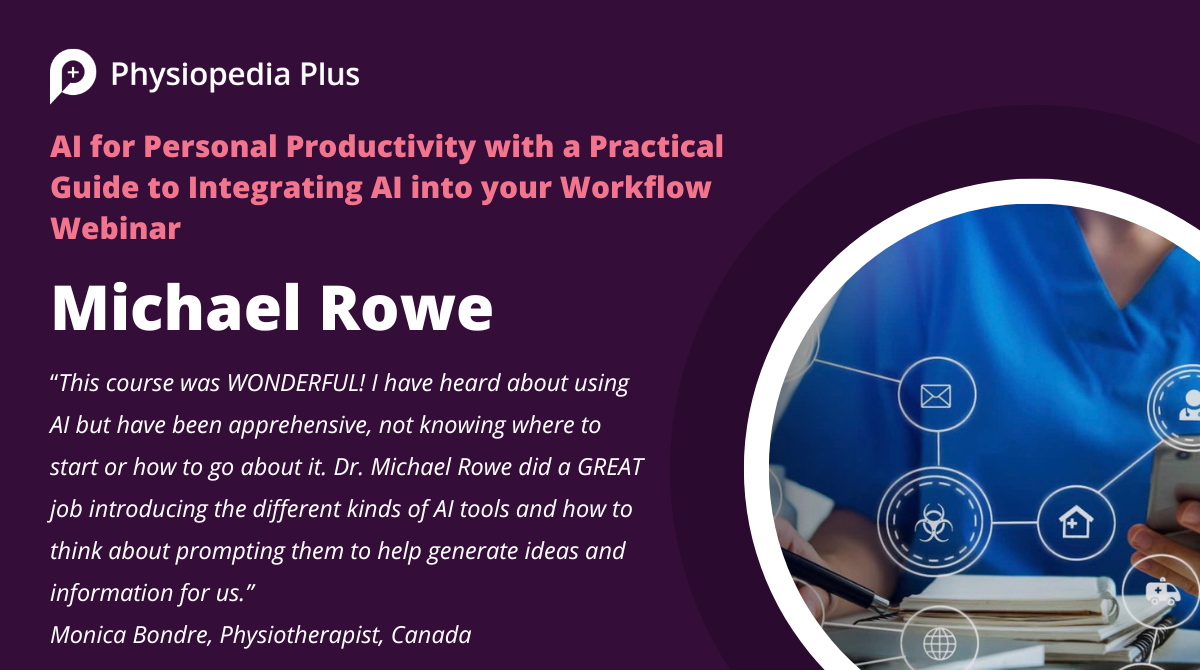 Physiopedia Plus

AI for Personal Productivity with a Practical Guide to Integrating AI into your Workflow Webinar

Michael Rowe

"This course was WONDERFUL! I have heard about using AI but have been apprehensive, not knowing where to start or how to go about it. Dr. Michael Rowe did a GREAT job introducing the different kinds of AI tools and how to think about prompting them to help generate ideas and information for us."
Monica Bondre, Physiotherapist, Canada